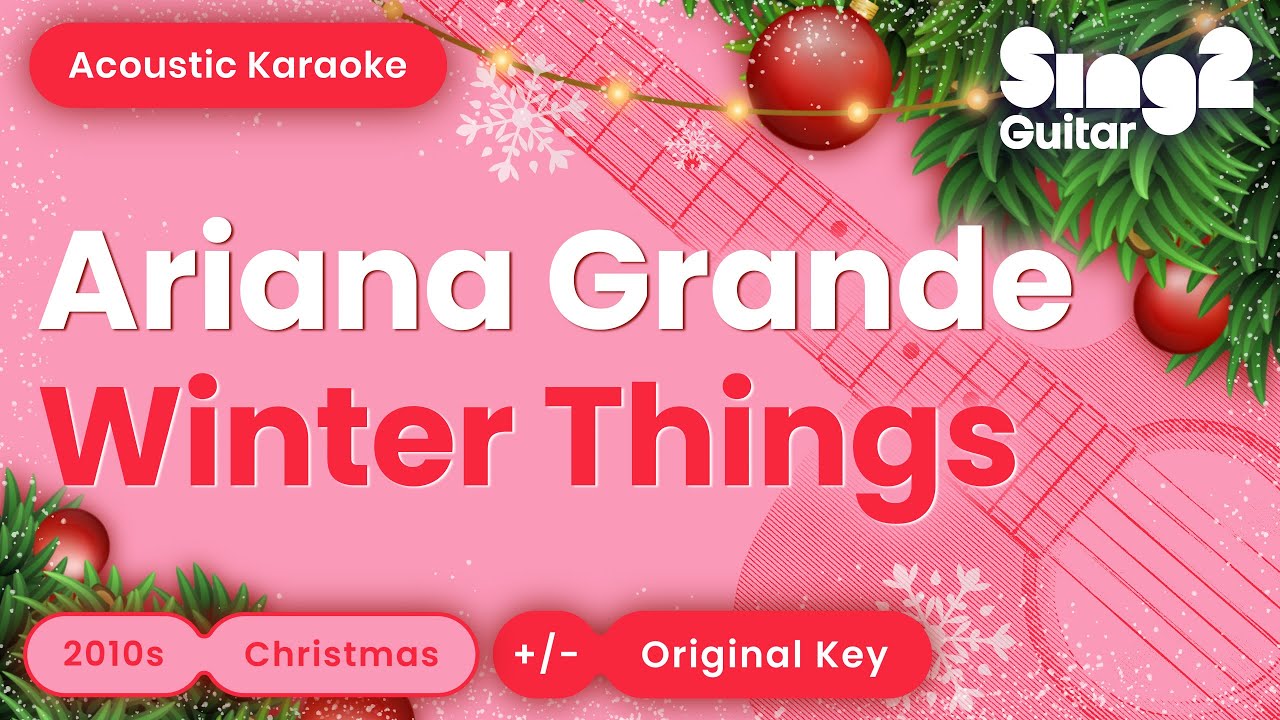 Acoustic Karaoke

Sing2 Guitar

Ariana Grande
Winter Things

2010s Christmas

+/- Original Key